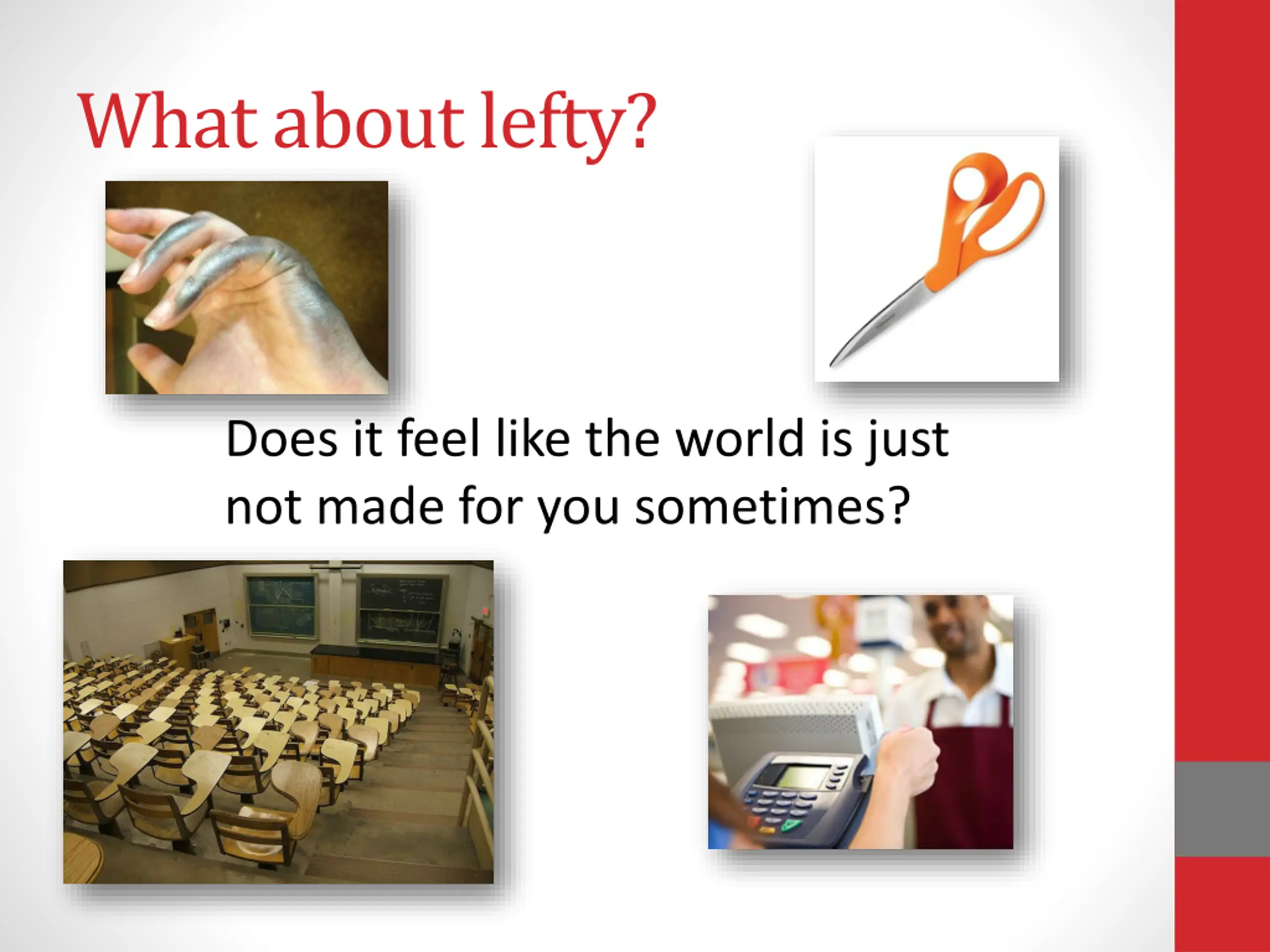 What about lefty?

Does it feel like the world is just not made for you sometimes?